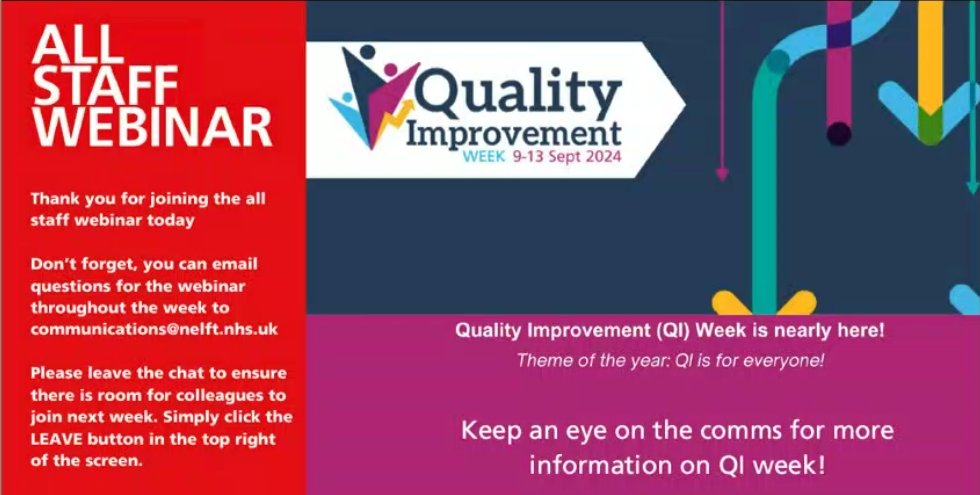 ALL STAFF WEBINAR

Thank you for joining the all staff webinar today

Don't forget, you can email questions for the webinar throughout the week to communications@nelft.nhs.uk

Please leave the chat to ensure there is room for colleagues to join next week. Simply click the LEAVE button in the top right of the screen.

Quality Improvement WEEK 9-13 Sept 2024

Quality Improvement (QI) Week is nearly here!

Theme of the year: QI is for everyone!

Keep an eye on the comms for more information on QI week!